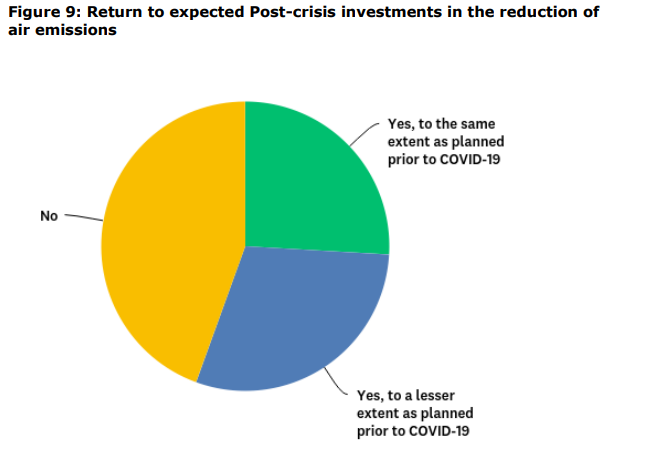 Figure 9: Return to expected Post-crisis investments in the reduction of air emissions

Yes, to the same extent as planned prior to COVID-19

No

Yes, to a lesser extent as planned prior to COVID-19